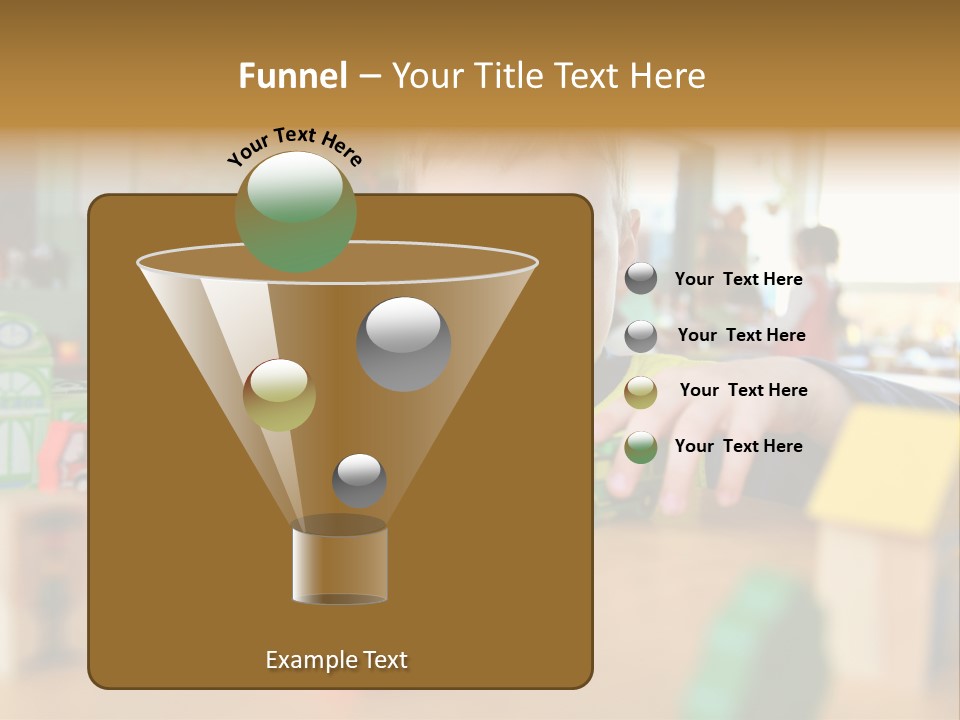 Funnel – Your Title Text Here

Your Text Here

Your Text Here

Your Text Here

Your Text Here

Your Text Here

Example Text